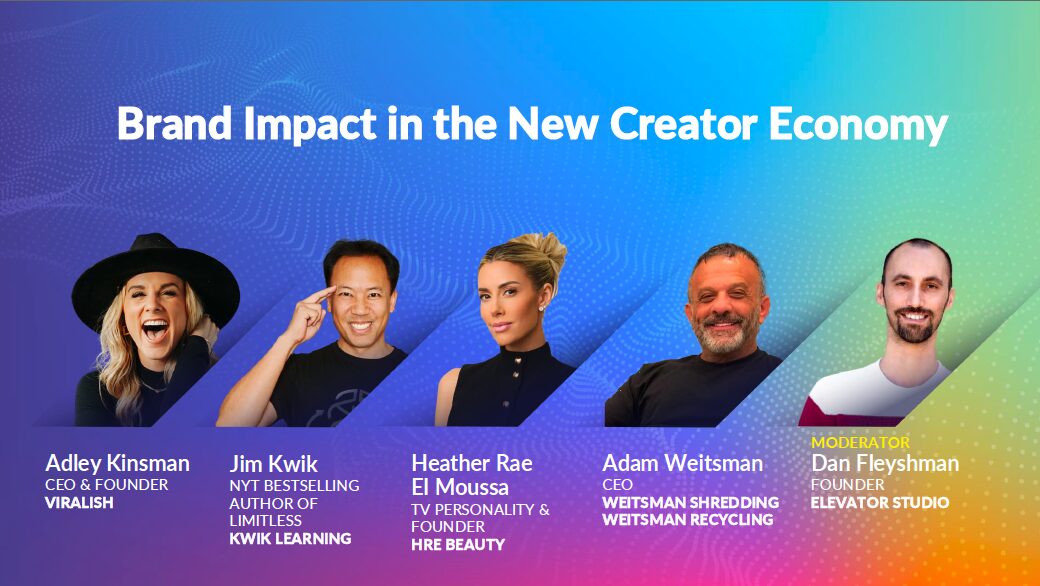 Brand Impact in the New Creator Economy

Adley Kinsman
CEO & FOUNDER
VIRALISH

Jim Kwik
NYT BESTSELLING AUTHOR OF LIMITLESS
KWIK LEARNING

Heather Rae El Moussa
TV PERSONALITY & FOUNDER
HRE BEAUTY

Adam Weitsman
CEO
WEITSMAN SHREDDING
WEITSMAN RECYCLING

MODERATOR
Dan Fleyshman
FOUNDER
ELEVATOR STUDIO